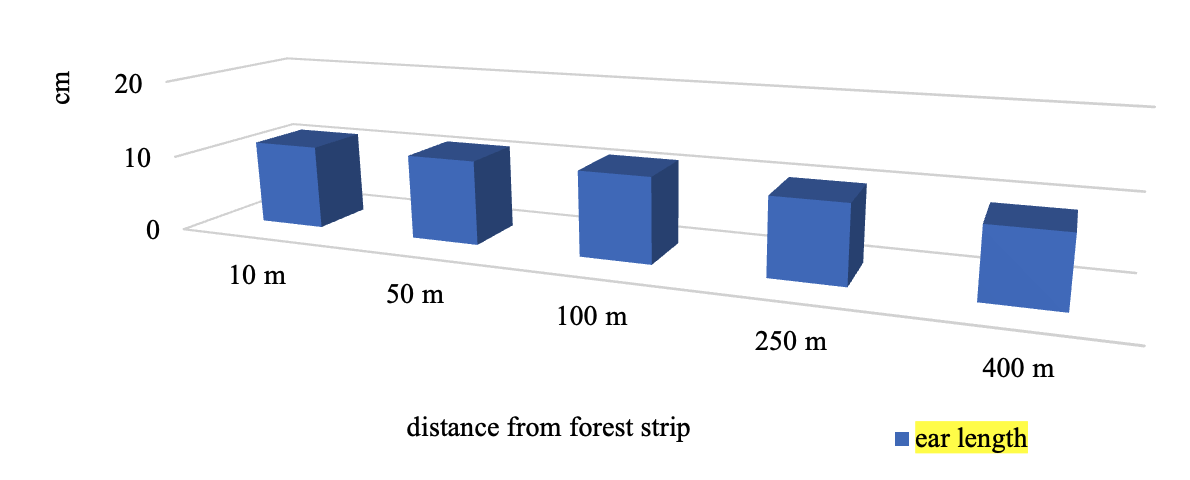 cm
20
10
0
10 m
50 m
100 m
250 m
400 m
distance from forest strip
ear length